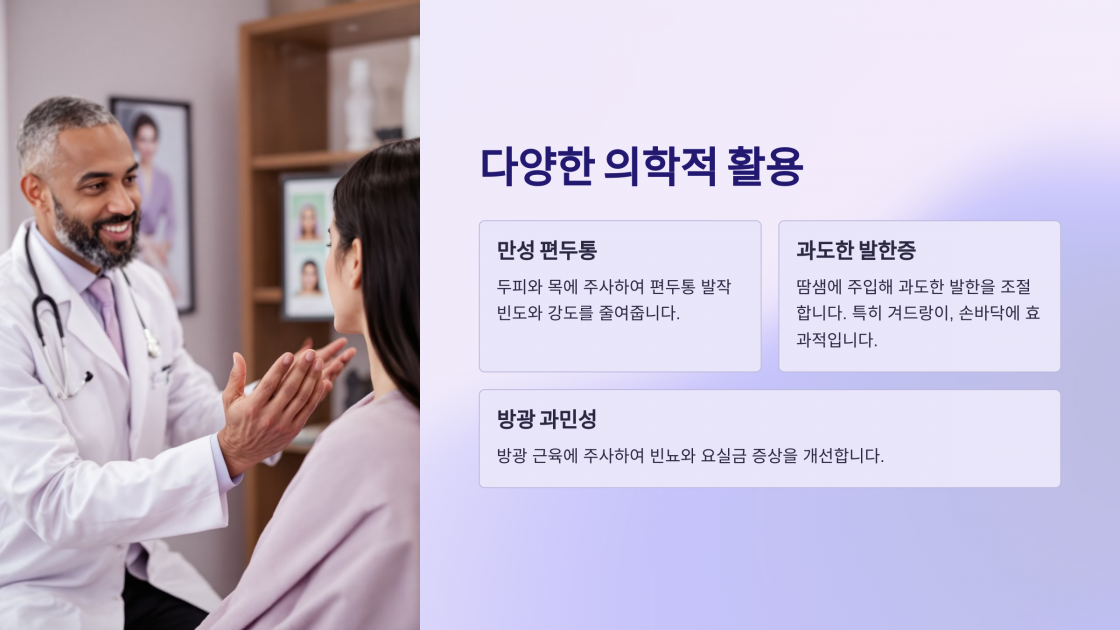 다양한 의학적 활용

만성 편두통

두피와 목에 주사하여 편두통 발작 빈도와 강도를 줄여줍니다.

과도한 발한증

땀샘에 주입해 과도한 발한을 조절합니다. 특히 겨드랑이, 손바닥에 효과적입니다.

방광 과민성

방광 근육에 주사하여 빈뇨와 요실금 증상을 개선합니다.